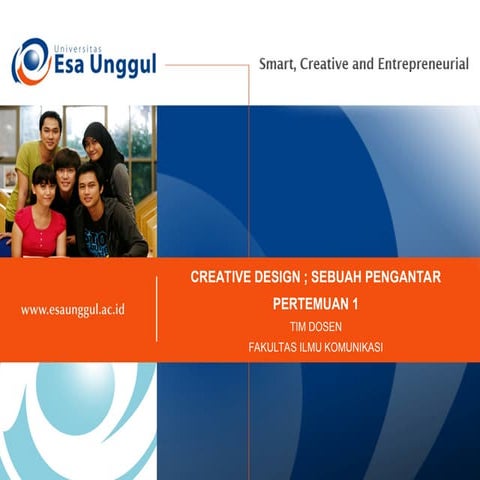 Universitas
Esa Unggul

Smart, Creative and Entrepreneurial

www.esaunggul.ac.id

CREATIVE DESIGN ; SEBUAH PENGANTAR

PERTEMUAN 1

TIM DOSEN

FAKULTAS ILMU KOMUNIKASI